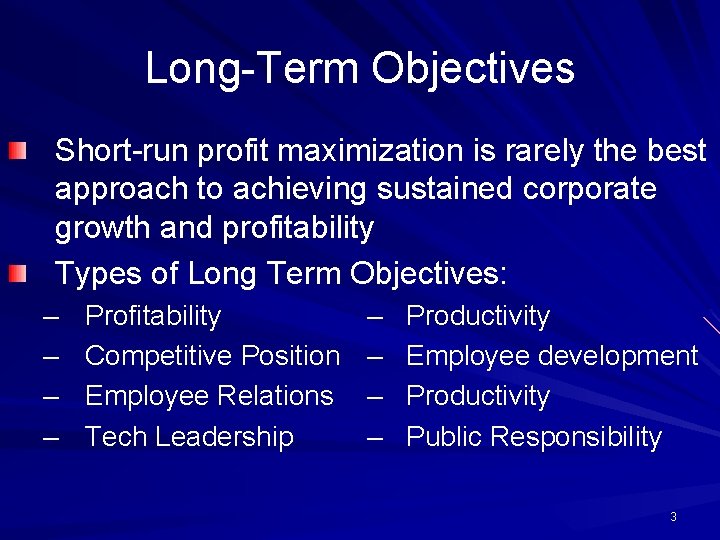 Long-Term Objectives

Short-run profit maximization is rarely the best approach to achieving sustained corporate growth and profitability

Types of Long Term Objectives:

– Profitability
– Competitive Position
– Employee Relations
– Tech Leadership

– Productivity
– Employee development
– Productivity
– Public Responsibility

3